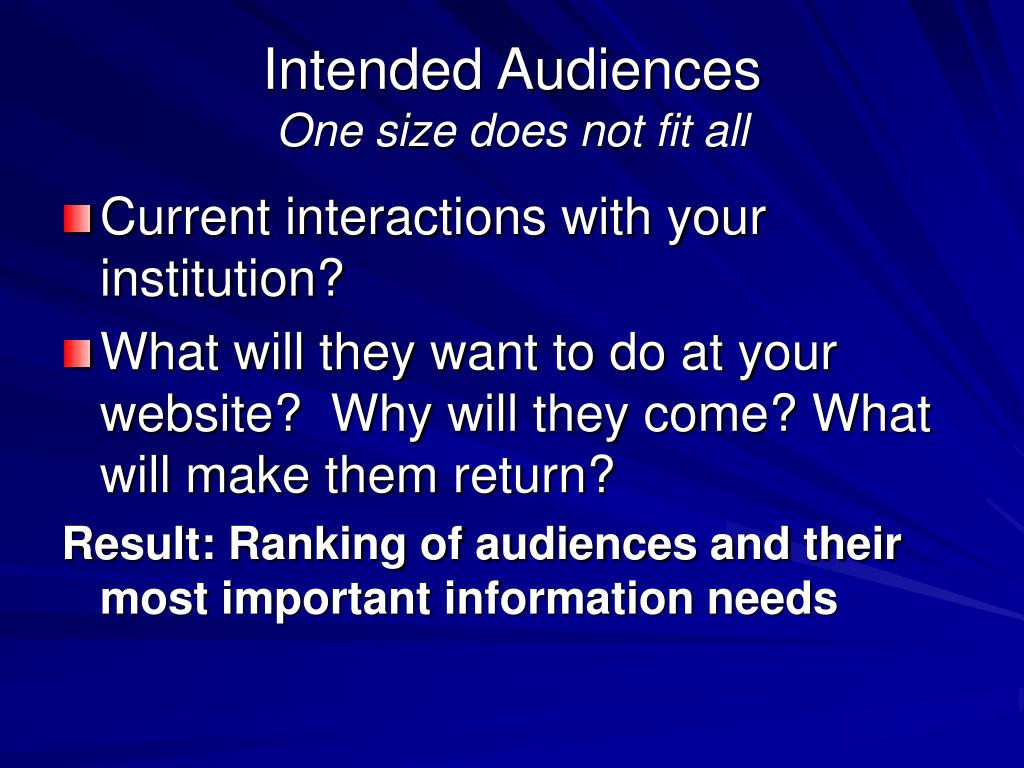 Intended Audiences
One size does not fit all

Current interactions with your institution?

What will they want to do at your website?  Why will they come? What will make them return?

Result: Ranking of audiences and their most important information needs